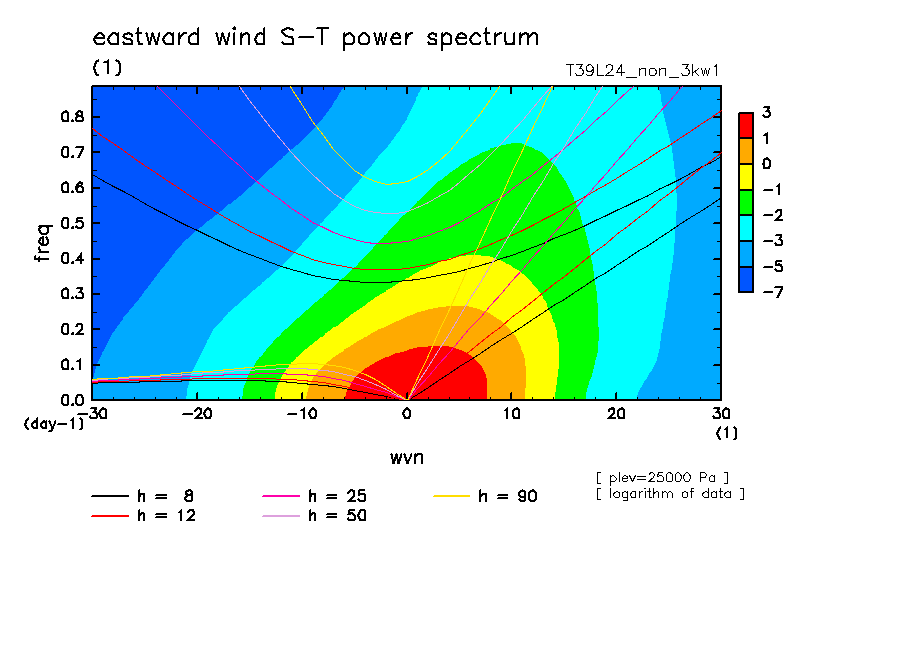 eastward wind S-T power spectrum

(1)

T39L24_non_3kw1

freq

0.8
0.7
0.6
0.5
0.4
0.3
0.2
0.1
0.0
(day-1)

-30 -20 -10 0 10 20 30
(1)

wvn

3
1
0
-1
-2
-3
-5
-7

[ plev=25000 Pa ]
[ logarithm of data ]

h = 8
h = 12
h = 25
h = 50
h = 90